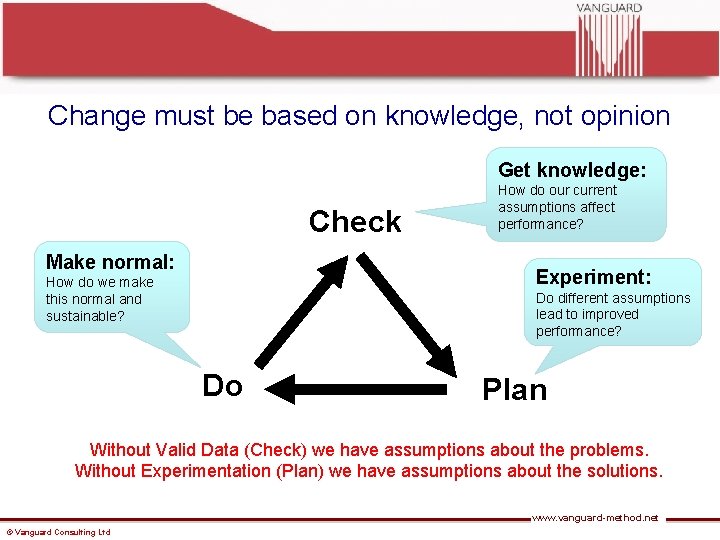 VANGUARD

Change must be based on knowledge, not opinion

Get knowledge:
How do our current assumptions affect performance?

Check

Make normal:
How do we make this normal and sustainable?

Experiment:
Do different assumptions lead to improved performance?

Do

Plan

Without Valid Data (Check) we have assumptions about the problems.
Without Experimentation (Plan) we have assumptions about the solutions.

www.vanguard-method.net

© Vanguard Consulting Ltd